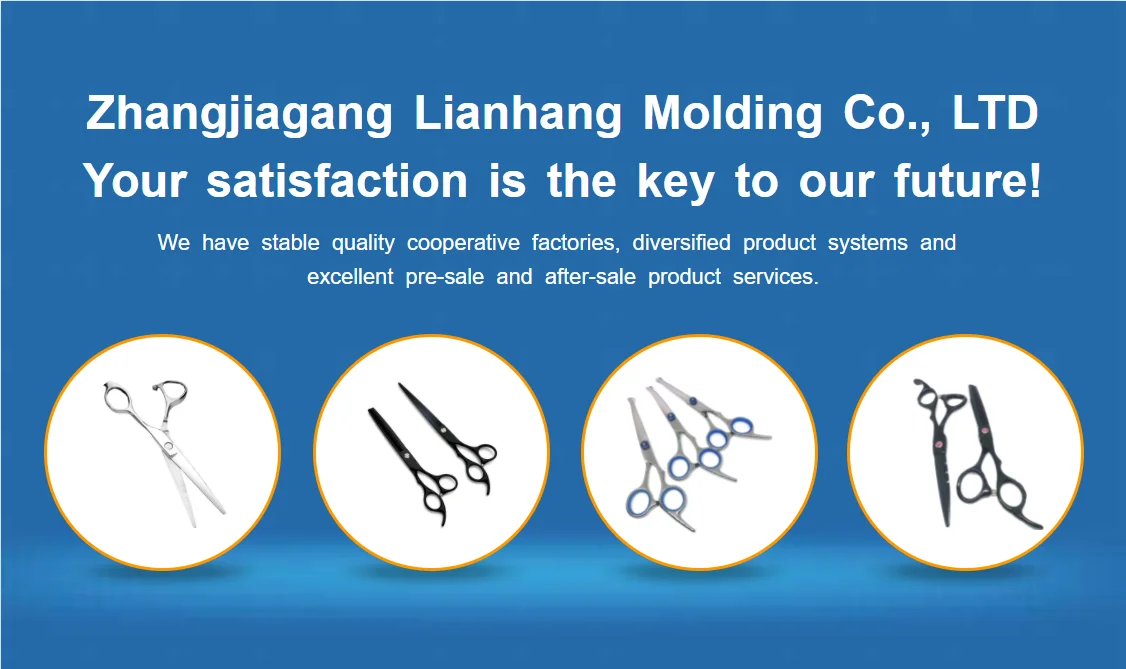 Zhangjiagang Lianhang Molding Co., LTD
Your satisfaction is the key to our future!

We have stable quality cooperative factories, diversified product systems and excellent pre-sale and after-sale product services.